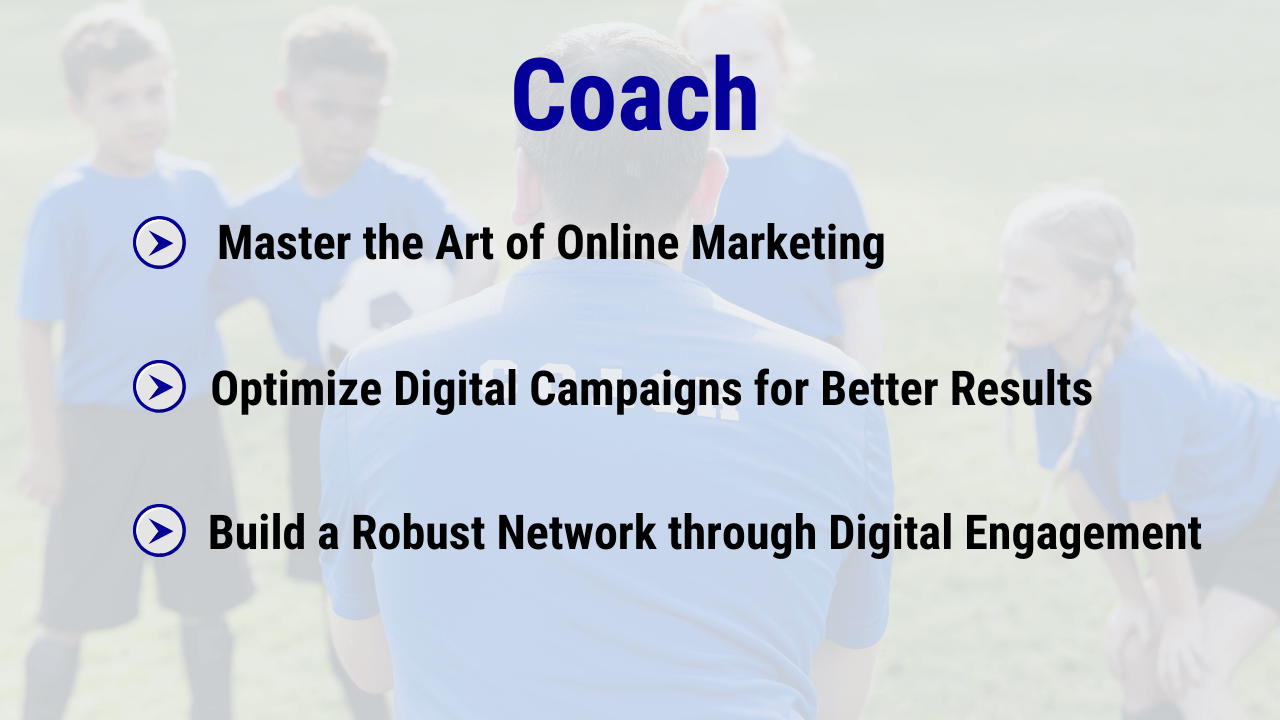 Coach

Master the Art of Online Marketing

Optimize Digital Campaigns for Better Results

Build a Robust Network through Digital Engagement